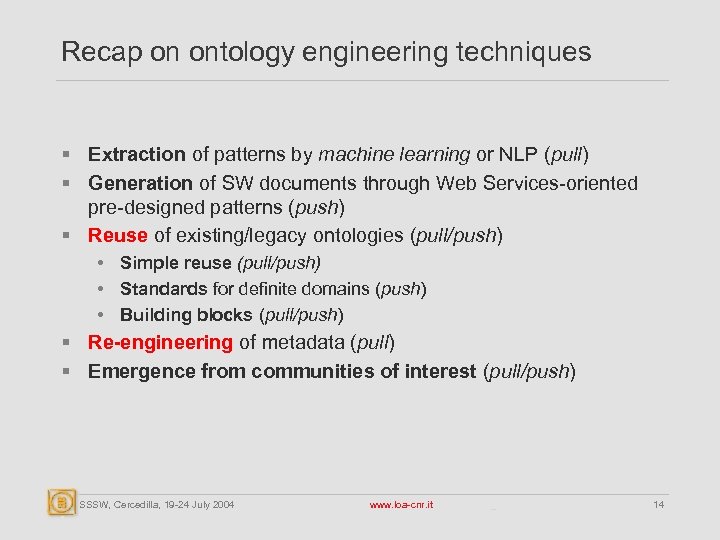 Recap on ontology engineering techniques

- Extraction of patterns by machine learning or NLP (pull)
- Generation of SW documents through Web Services-oriented pre-designed patterns (push)
- Reuse of existing/legacy ontologies (pull/push)
  - Simple reuse (pull/push)
  - Standards for definite domains (push)
  - Building blocks (pull/push)
- Re-engineering of metadata (pull)
- Emergence from communities of interest (pull/push)

SSSW, Cercedilla, 19-24 July 2004

www.loa-cnr.it

14